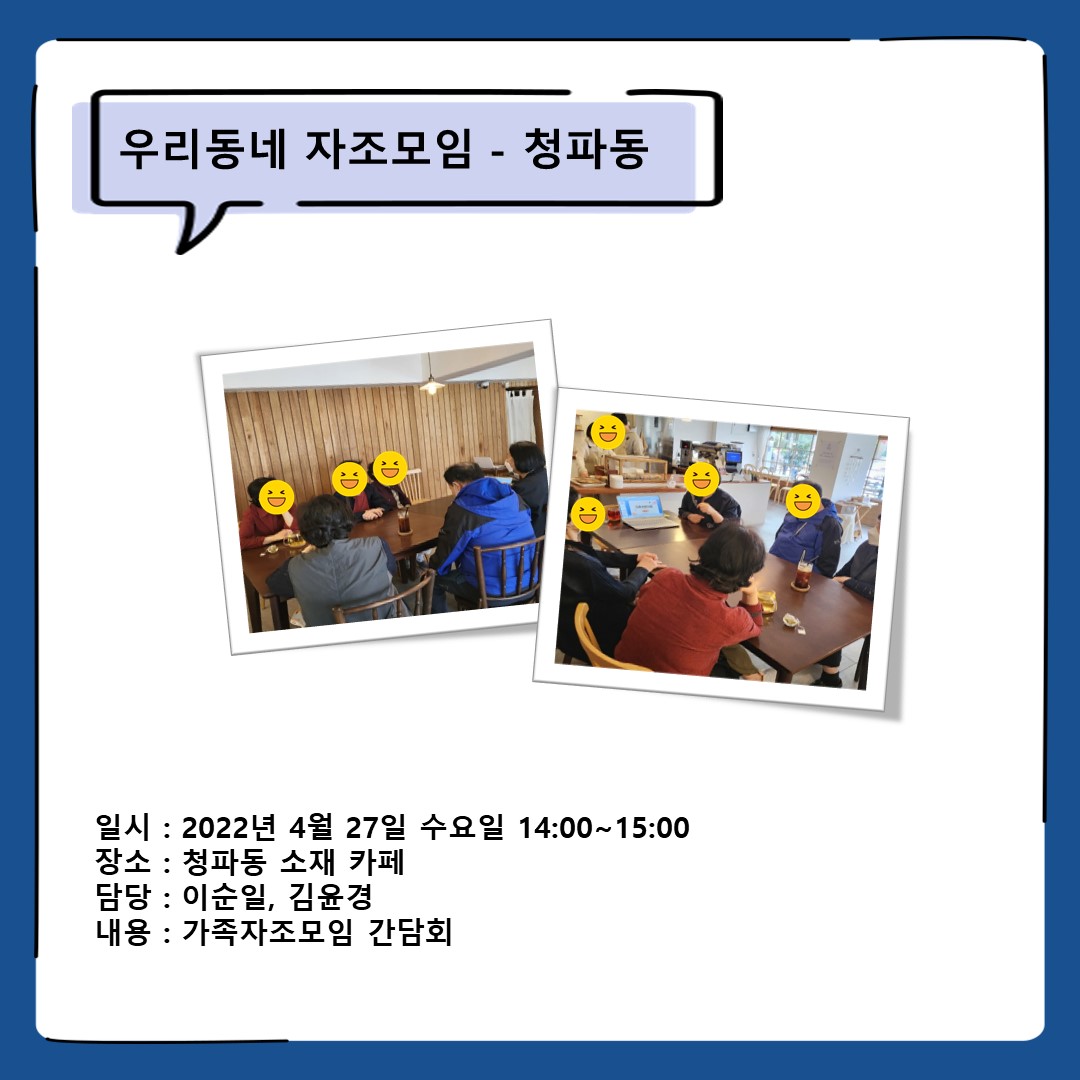 우리동네 자조모임 - 청파동

일시 : 2022년 4월 27일 수요일 14:00~15:00
장소 : 청파동 소재 카페
담당 : 이순일, 김윤경
내용 : 가족자조모임 간담회